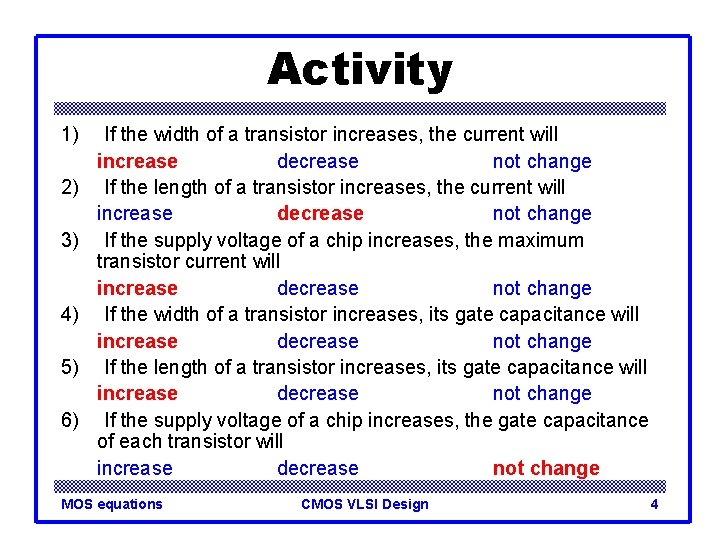 Activity

1) If the width of a transistor increases, the current will

increase decrease not change

2) If the length of a transistor increases, the current will

increase decrease not change

3) If the supply voltage of a chip increases, the maximum transistor current will

increase decrease not change

4) If the width of a transistor increases, its gate capacitance will

increase decrease not change

5) If the length of a transistor increases, its gate capacitance will

increase decrease not change

6) If the supply voltage of a chip increases, the gate capacitance of each transistor will

increase decrease not change

MOS equations CMOS VLSI Design 4